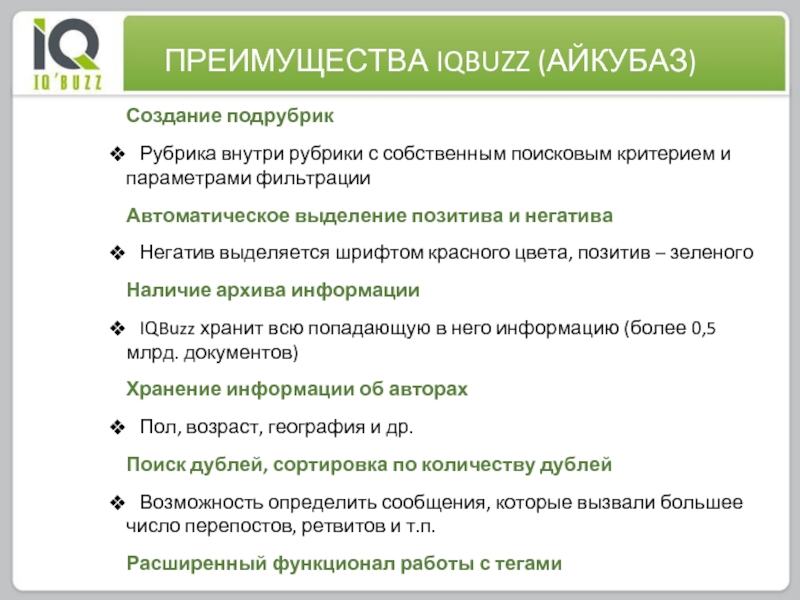 IQ
IQ'BUZZ

ПРЕИМУЩЕСТВА IQBUZZ (АЙКУБАЗ)

Создание подрубрик

❖ Рубрика внутри рубрики с собственным поисковым критерием и параметрами фильтрации

Автоматическое выделение позитива и негатива

❖ Негатив выделяется шрифтом красного цвета, позитив – зеленого

Наличие архива информации

❖ IQBuzz хранит всю попадающую в него информацию (более 0,5 млрд. документов)

Хранение информации об авторах

❖ Пол, возраст, география и др.

Поиск дублей, сортировка по количеству дублей

❖ Возможность определить сообщения, которые вызвали большее число перепостов, ретвитов и т.п.

Расширенный функционал работы с тегами